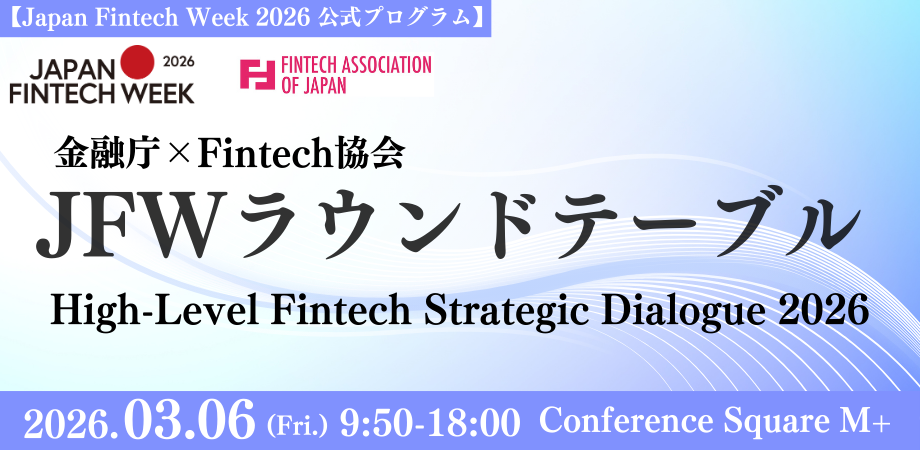 【Japan Fintech Week 2026 公式プログラム】

JAPAN FINTECH WEEK 2026

FINTECH ASSOCIATION OF JAPAN

金融庁×Fintech協会

JFWラウンドテーブル

High-Level Fintech Strategic Dialogue 2026

2026.03.06 (Fri.) 9:50-18:00 Conference Square M+